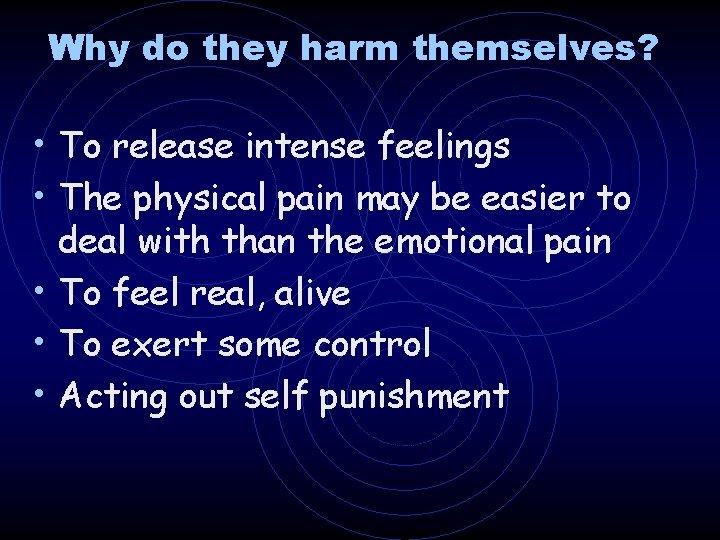 Why do they harm themselves?

• To release intense feelings
• The physical pain may be easier to deal with than the emotional pain
• To feel real, alive
• To exert some control
• Acting out self punishment